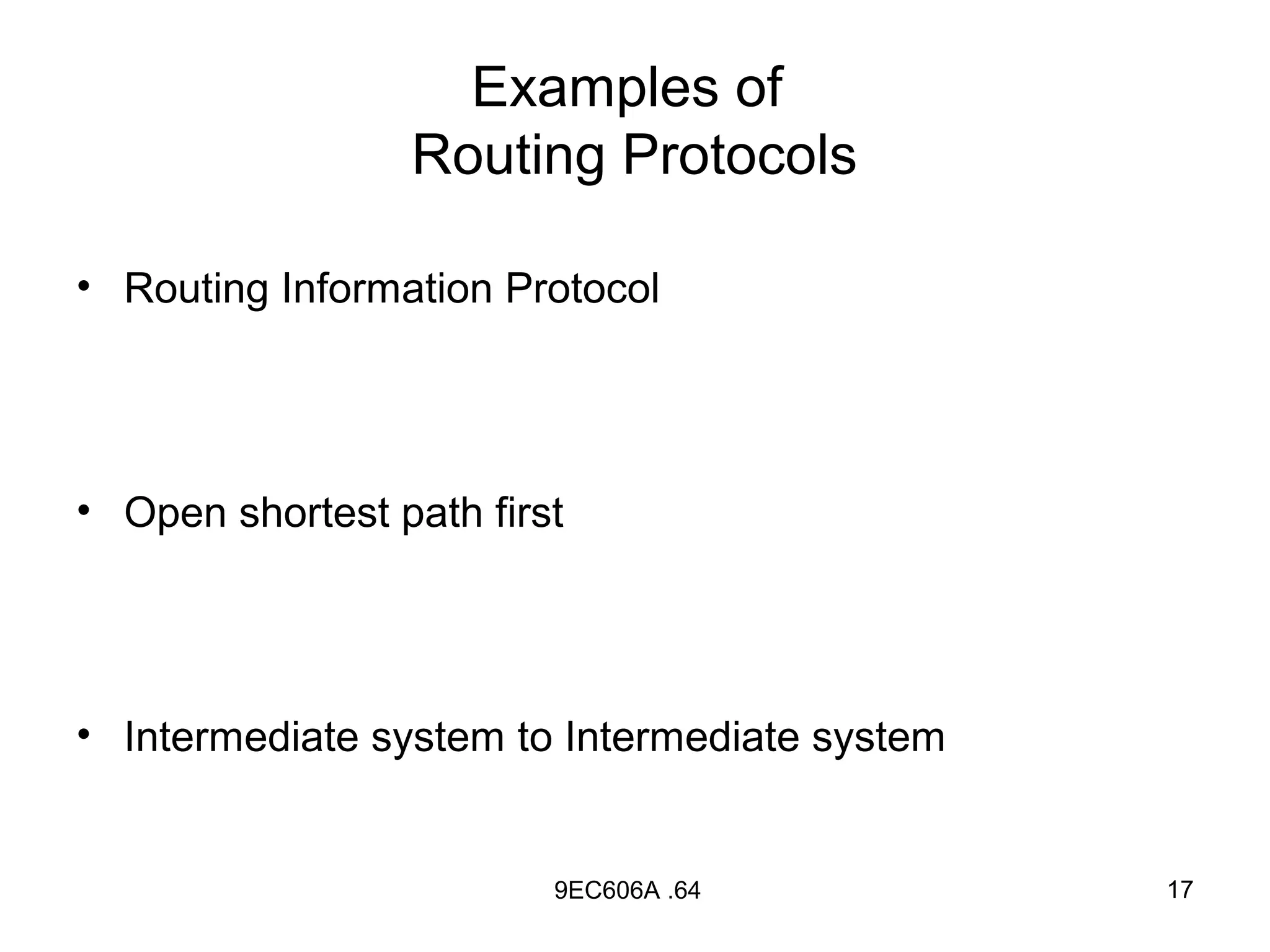 Examples of
Routing Protocols

• Routing Information Protocol

• Open shortest path first

• Intermediate system to Intermediate system

9EC606A .64

17